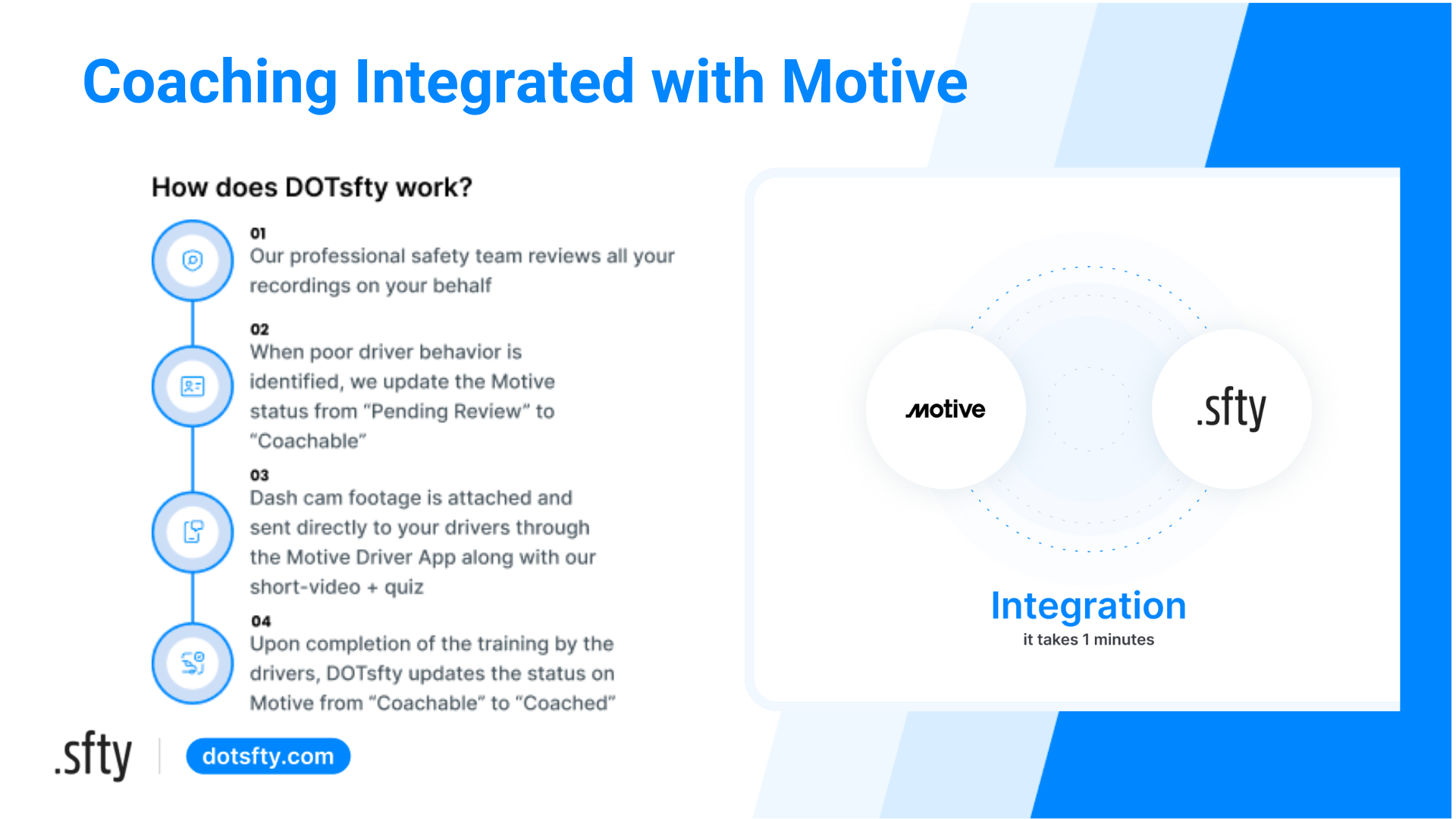 Coaching Integrated with Motive

How does DOTsfty work?

01
Our professional safety team reviews all your recordings on your behalf

02
When poor driver behavior is identified, we update the Motive status from "Pending Review" to "Coachable"

03
Dash cam footage is attached and sent directly to your drivers through the Motive Driver App along with our short-video + quiz

04
Upon completion of the training by the drivers, DOTsfty updates the status on Motive from "Coachable" to "Coached"

motive

.sfty

Integration
it takes 1 minutes

.sfty

dotsfty.com